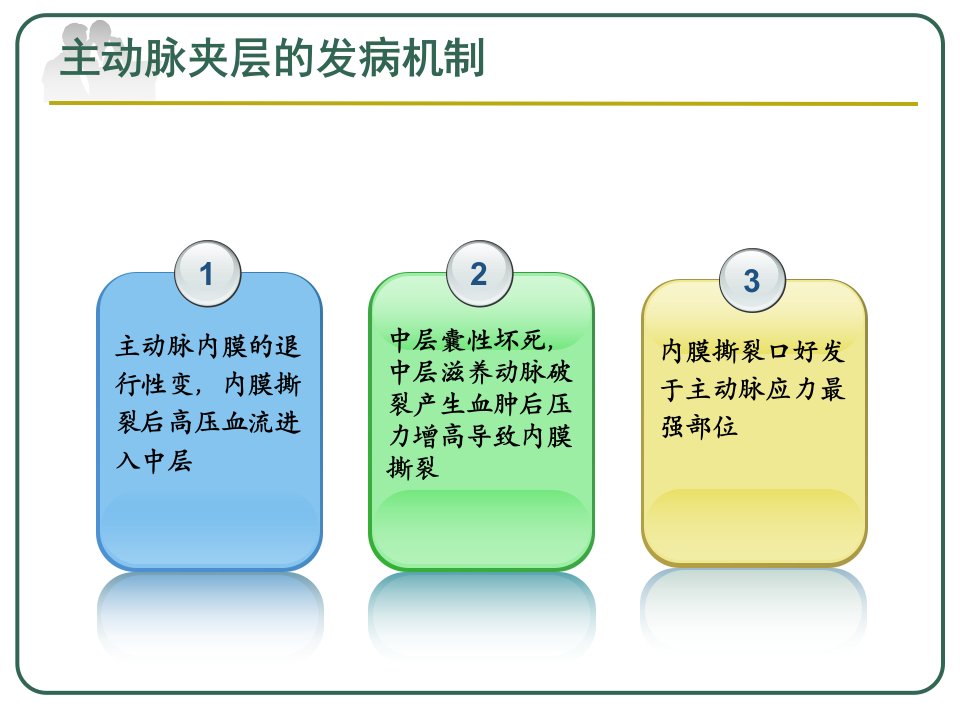 主动脉夹层的发病机制

1

主动脉内膜的退行性变，内膜撕裂后高压血流进入中层

2

中层囊性坏死，中层滋养动脉破裂产生血肿后压力增高导致内膜撕裂

3

内膜撕裂口好发于主动脉应力最强部位